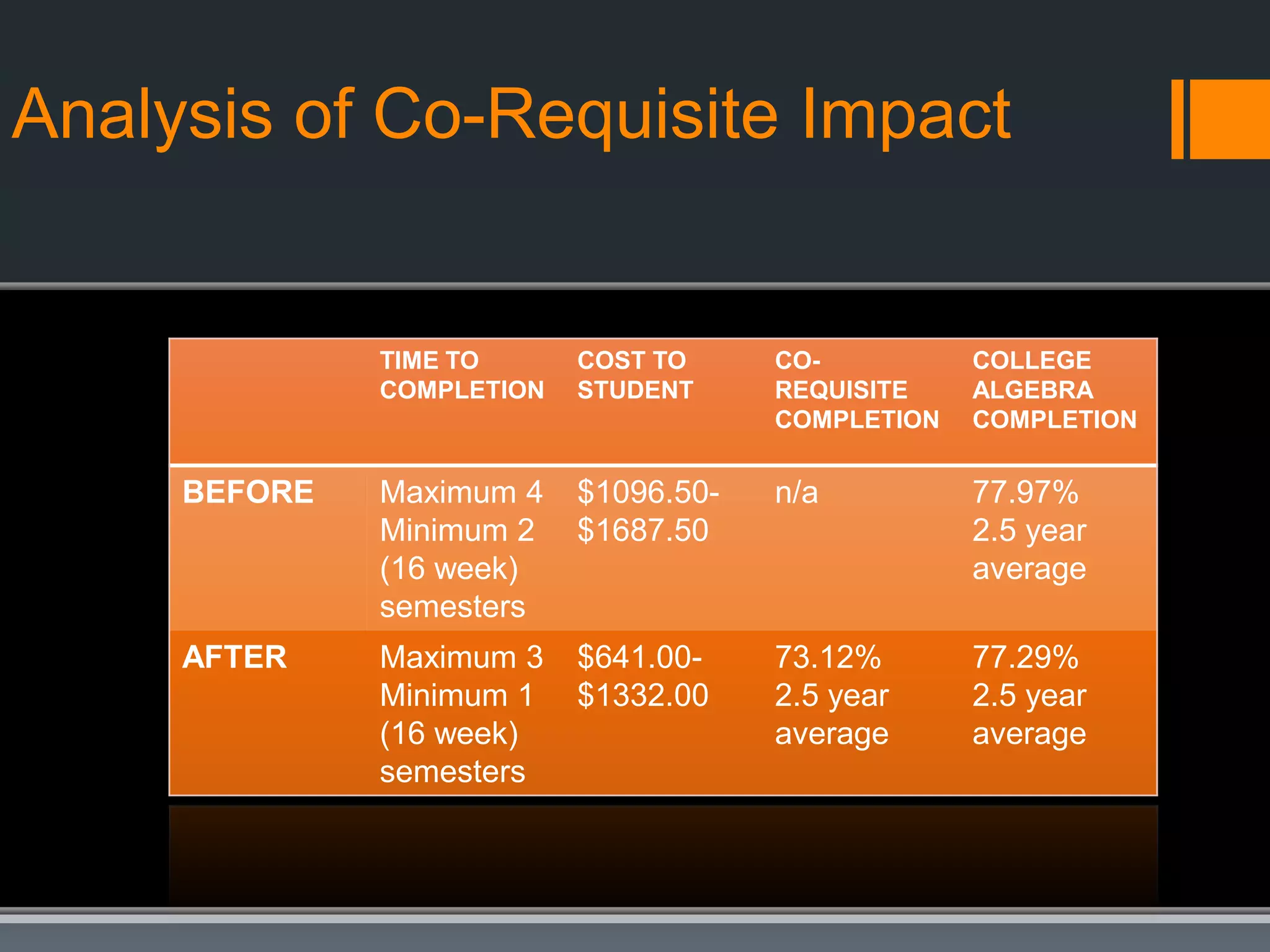 Analysis of Co-Requisite Impact

| | TIME TO COMPLETION | COST TO STUDENT | CO-REQUISITE COMPLETION | COLLEGE ALGEBRA COMPLETION |
|---|---|---|---|---|
| BEFORE | Maximum 4 Minimum 2 (16 week) semesters | \$1096.50-\$1687.50 | n/a | 77.97% 2.5 year average |
| AFTER | Maximum 3 Minimum 1 (16 week) semesters | \$641.00-\$1332.00 | 73.12% 2.5 year average | 77.29% 2.5 year average |